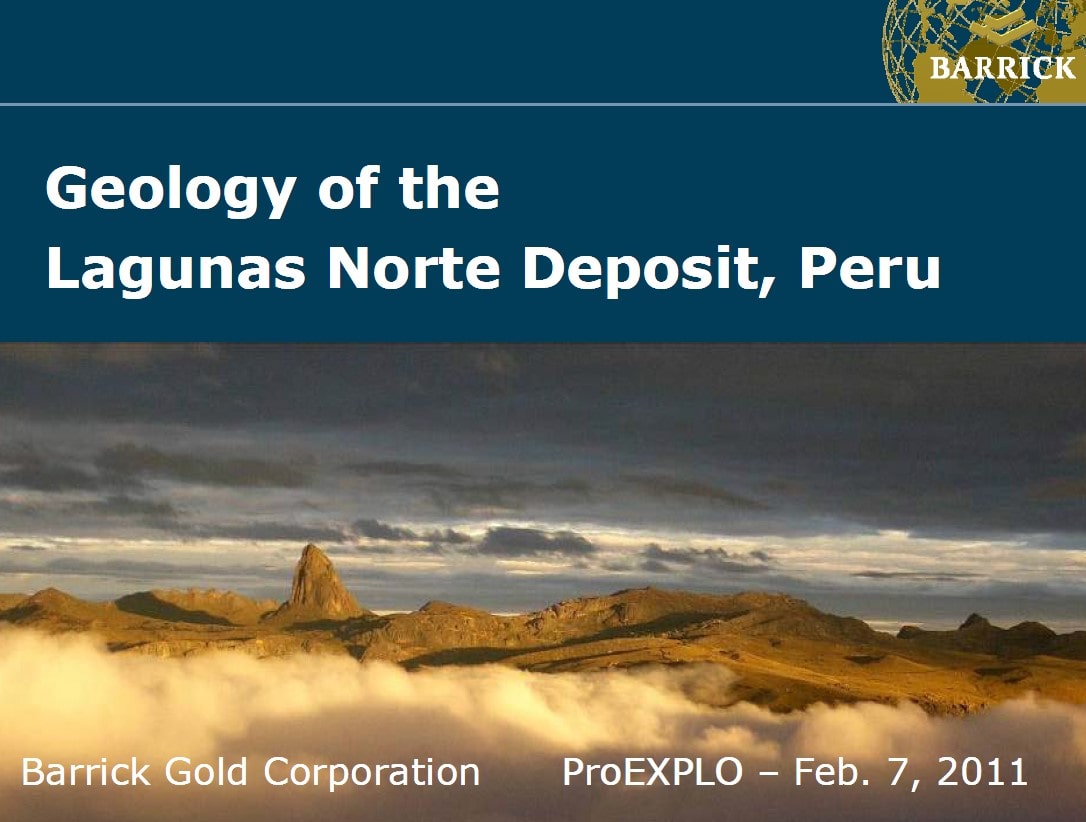 BARRICK

Geology of the Lagunas Norte Deposit, Peru

Barrick Gold Corporation ProEXPLO – Feb. 7, 2011